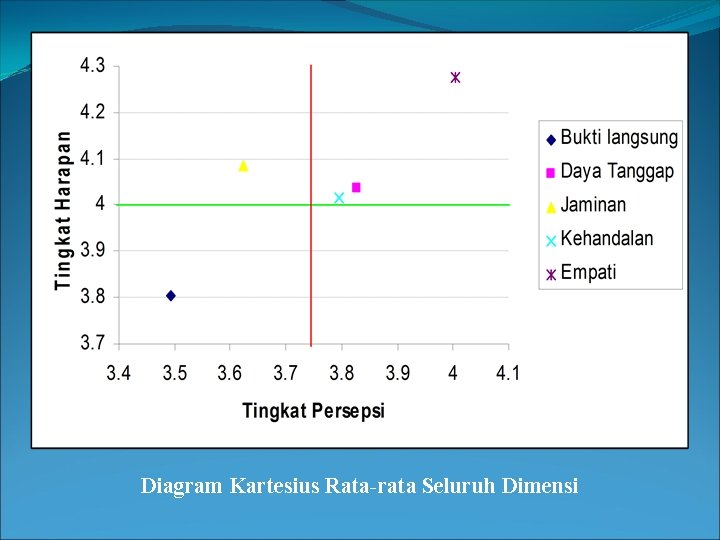 Tingkat Harapan

4.3
4.2
4.1
4
3.9
3.8
3.7

3.4 3.5 3.6 3.7 3.8 3.9 4 4.1

Tingkat Persepsi

Bukti langsung
Daya Tanggap
Jaminan
Kehandalan
Empati

Diagram Kartesius Rata-rata Seluruh Dimensi